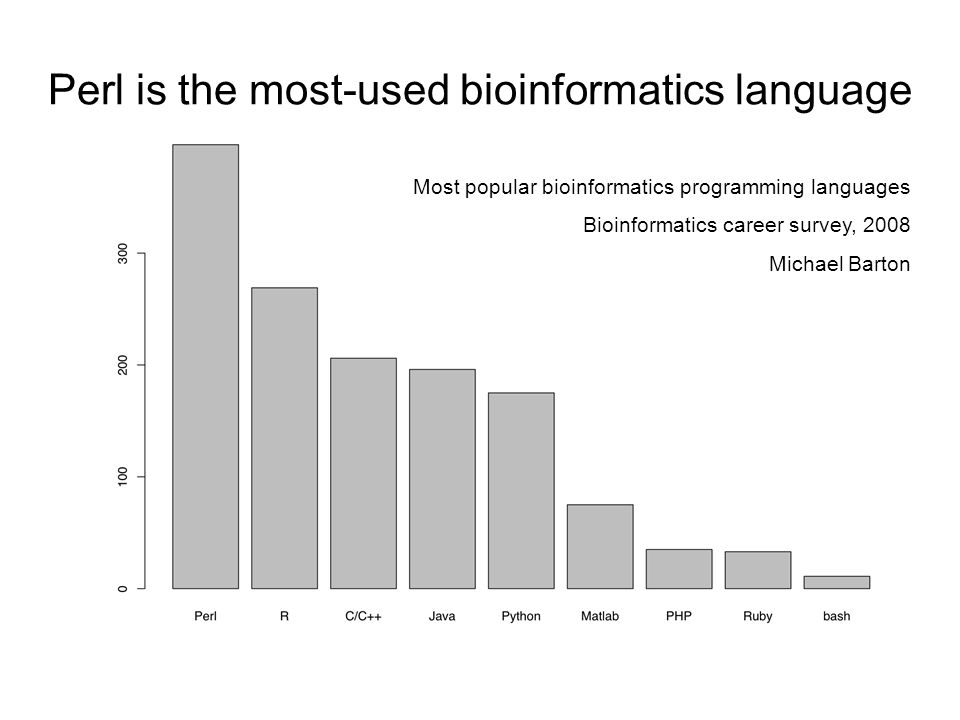 Perl is the most-used bioinformatics language

Most popular bioinformatics programming languages

Bioinformatics career survey, 2008

Michael Barton

300

200

100

0

Perl

R

C/C++

Java

Python

Matlab

PHP

Ruby

bash